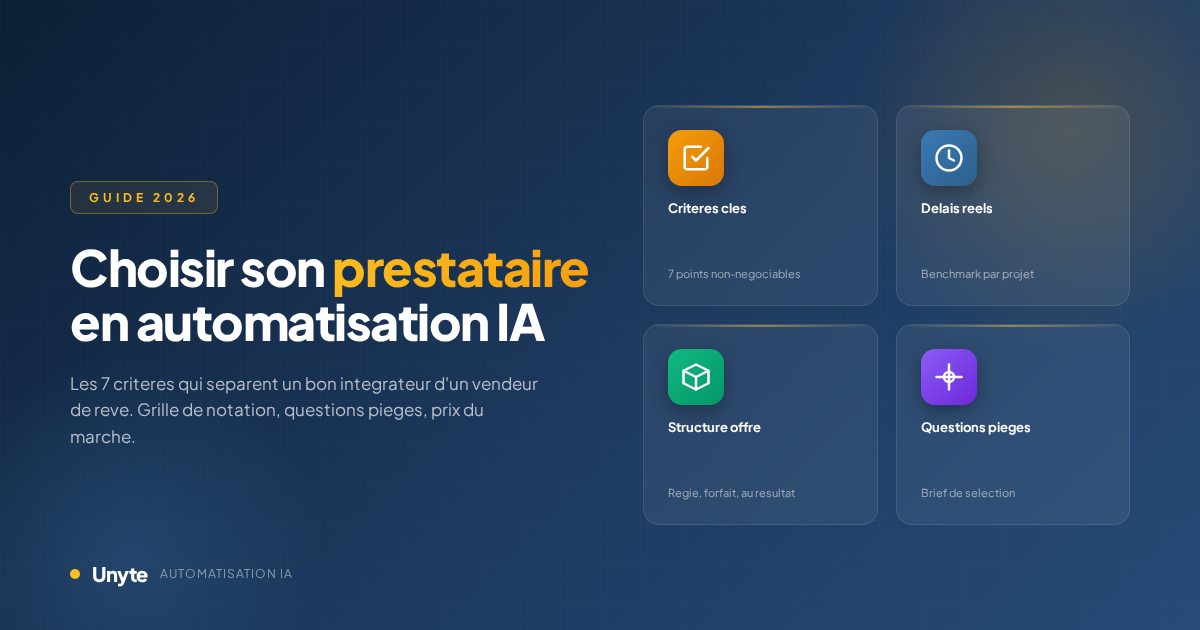 GUIDE 2026

Choisir son prestataire en automatisation IA

Les 7 criteres qui separent un bon integrateur d'un vendeur de reve. Grille de notation, questions pieges, prix du marche.

Criteres cles

7 points non-negociables

Delais reels

Benchmark par projet

Structure offre

Regie, forfait, au resultat

Questions pieges

Brief de selection

Unyte AUTOMATISATION IA